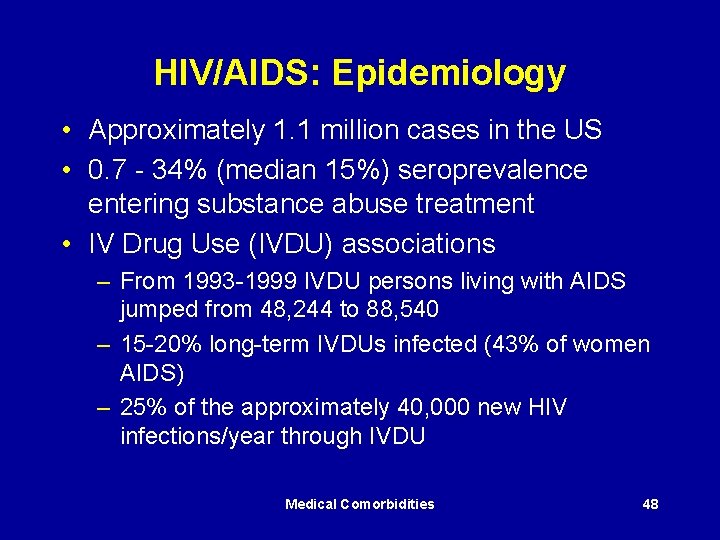 HIV/AIDS: Epidemiology

• Approximately 1.1 million cases in the US
• 0.7 - 34% (median 15%) seroprevalence entering substance abuse treatment
• IV Drug Use (IVDU) associations
– From 1993-1999 IVDU persons living with AIDS jumped from 48,244 to 88,540
– 15-20% long-term IVDUs infected (43% of women AIDS)
– 25% of the approximately 40,000 new HIV infections/year through IVDU

Medical Comorbidities
48